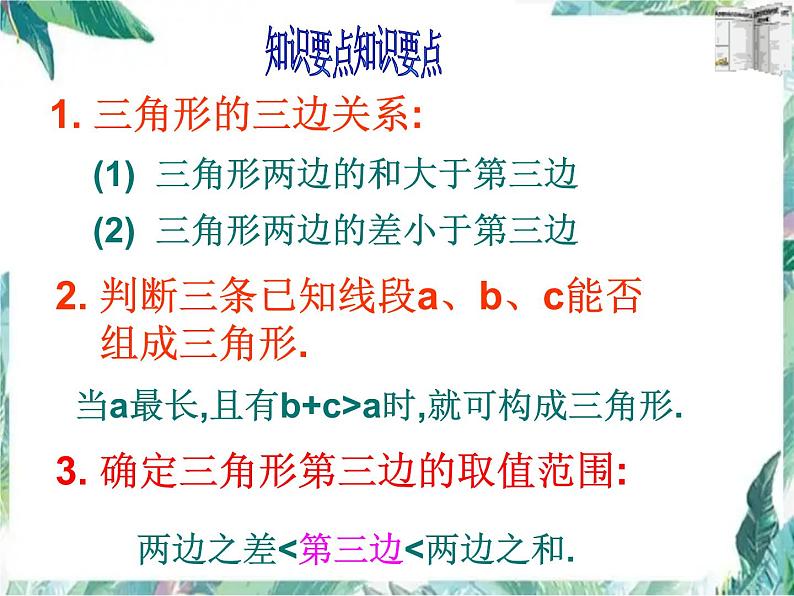 知识要点知识要点

1. 三角形的三边关系:

(1) 三角形两边的和大于第三边

(2) 三角形两边的差小于第三边

2. 判断三条已知线段a、b、c能否组成三角形.

当a最长,且有b+c>a时,就可构成三角形.

3. 确定三角形第三边的取值范围:

两边之差<第三边<两边之和.